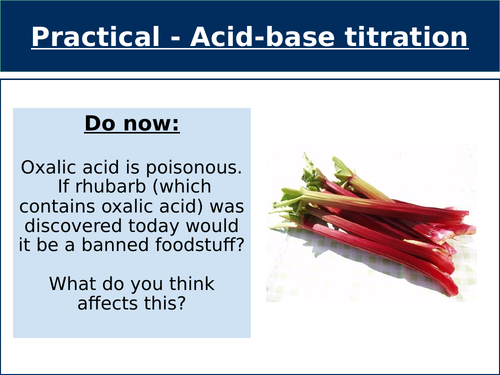 Practical - Acid-base titration

Do now:

Oxalic acid is poisonous. If rhubarb (which contains oxalic acid) was discovered today would it be a banned foodstuff?

What do you think affects this?